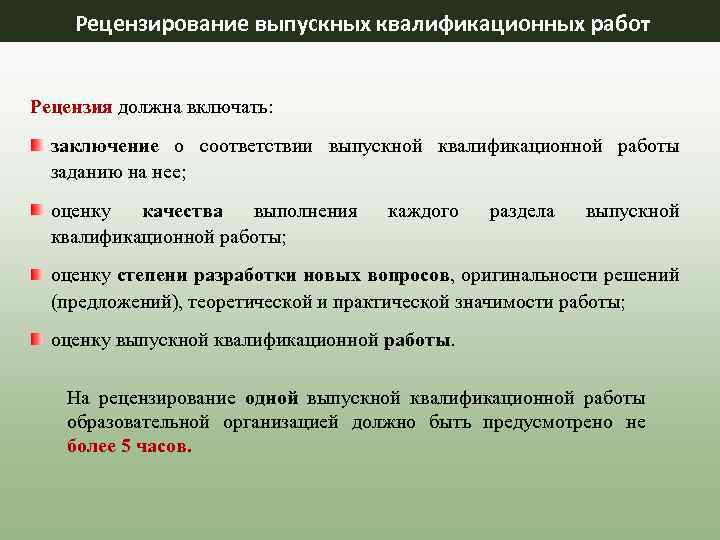 Рецензирование выпускных квалификационных работ

Рецензия должна включать:

заключение о соответствии выпускной квалификационной работы заданию на нее;

оценку качества выполнения каждого раздела выпускной квалификационной работы;

оценку степени разработки новых вопросов, оригинальности решений (предложений), теоретической и практической значимости работы;

оценку выпускной квалификационной работы.

На рецензирование одной выпускной квалификационной работы образовательной организацией должно быть предусмотрено не более 5 часов.